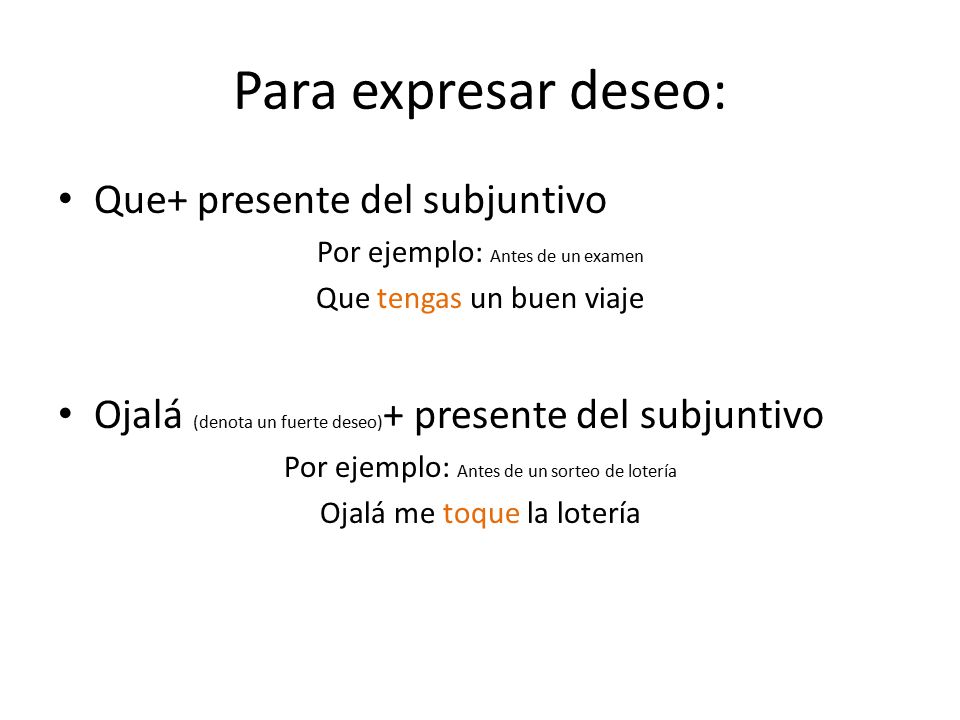 Para expresar deseo:

• Que+ presente del subjuntivo

Por ejemplo: Antes de un examen

Que tengas un buen viaje

• Ojalá (denota un fuerte deseo)+ presente del subjuntivo

Por ejemplo: Antes de un sorteo de lotería

Ojalá me toque la lotería